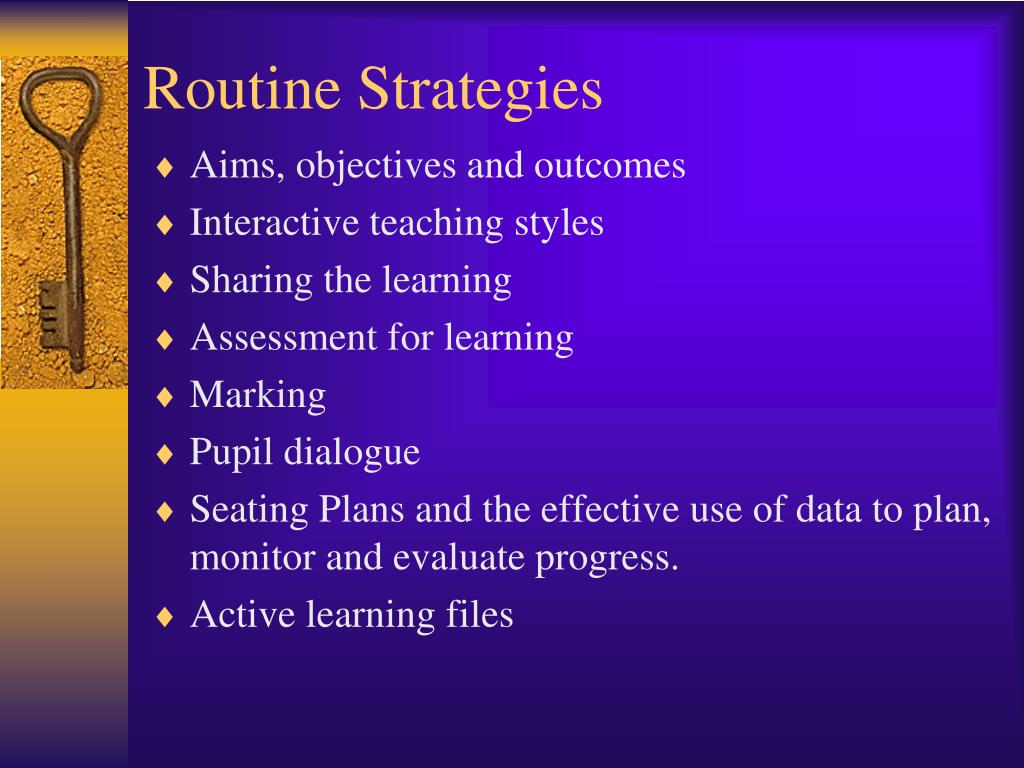 Routine Strategies

♦ Aims, objectives and outcomes
♦ Interactive teaching styles
♦ Sharing the learning
♦ Assessment for learning
♦ Marking
♦ Pupil dialogue
♦ Seating Plans and the effective use of data to plan, monitor and evaluate progress.
♦ Active learning files